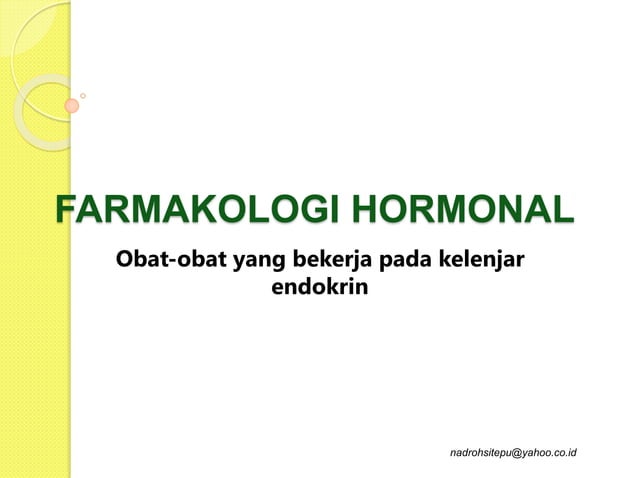 FARMAKOLOGI HORMONAL

Obat-obat yang bekerja pada kelenjar endokrin

nadrohsitepu@yahoo.co.id